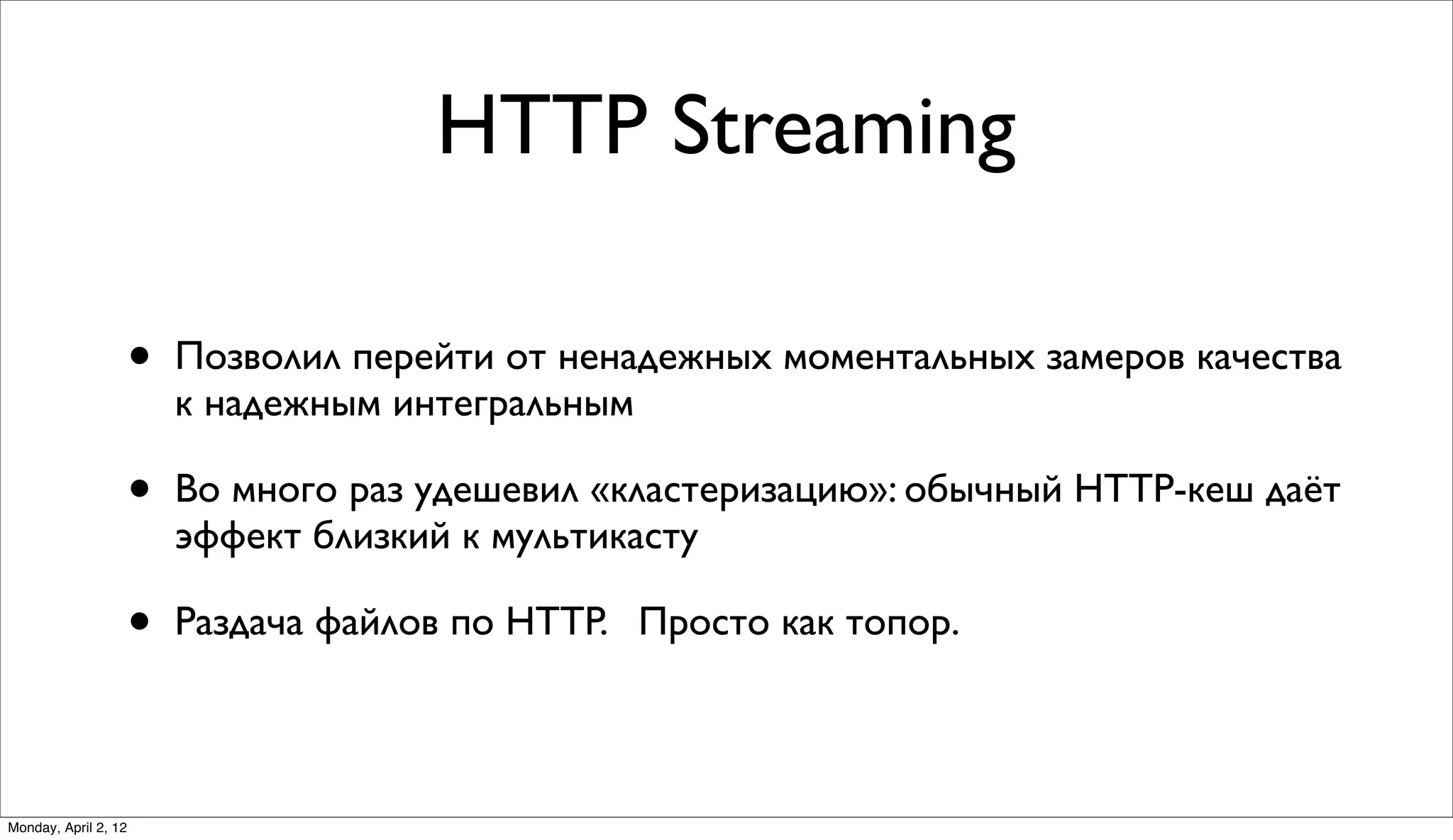 HTTP Streaming

• Позволил перейти от ненадежных моментальных замеров качества к надежным интегральным

• Во много раз удешевил «кластеризацию»: обычный HTTP-кеш даёт эффект близкий к мультикасту

• Раздача файлов по HTTP. Просто как топор.

Monday, April 2, 12